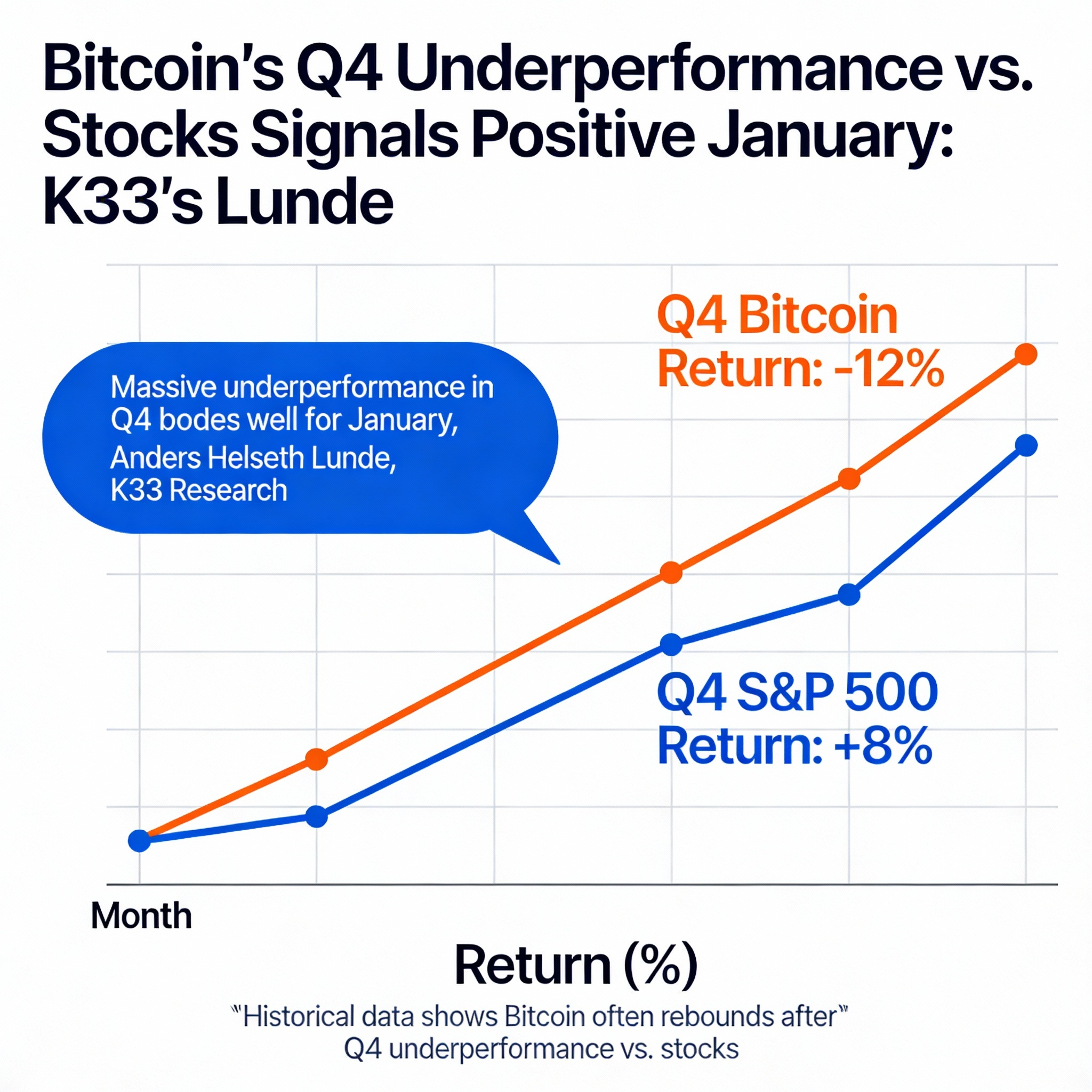 Bitcoin's Q4 Underperformance vs. Stocks Signals Positive January: K33's Lunde

Massive underperformance in Q4 bodes well for January, Anders Helseth Lunde, K33 Research

Q4 Bitcoin Return: -12%

Q4 S&P 500 Return: +8%

Month

Return (%)

"Historical data shows Bitcoin often rebounds after" Q4 underperformance vs. stocks